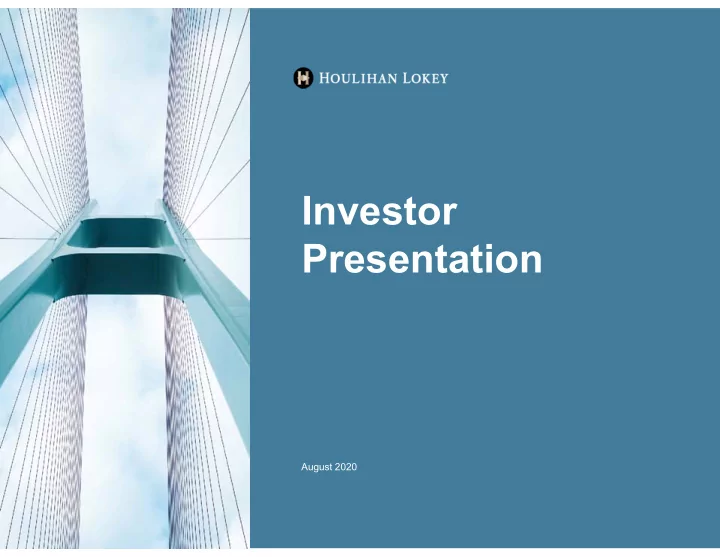 HOULIHAN LOKEY

Investor Presentation

August 2020